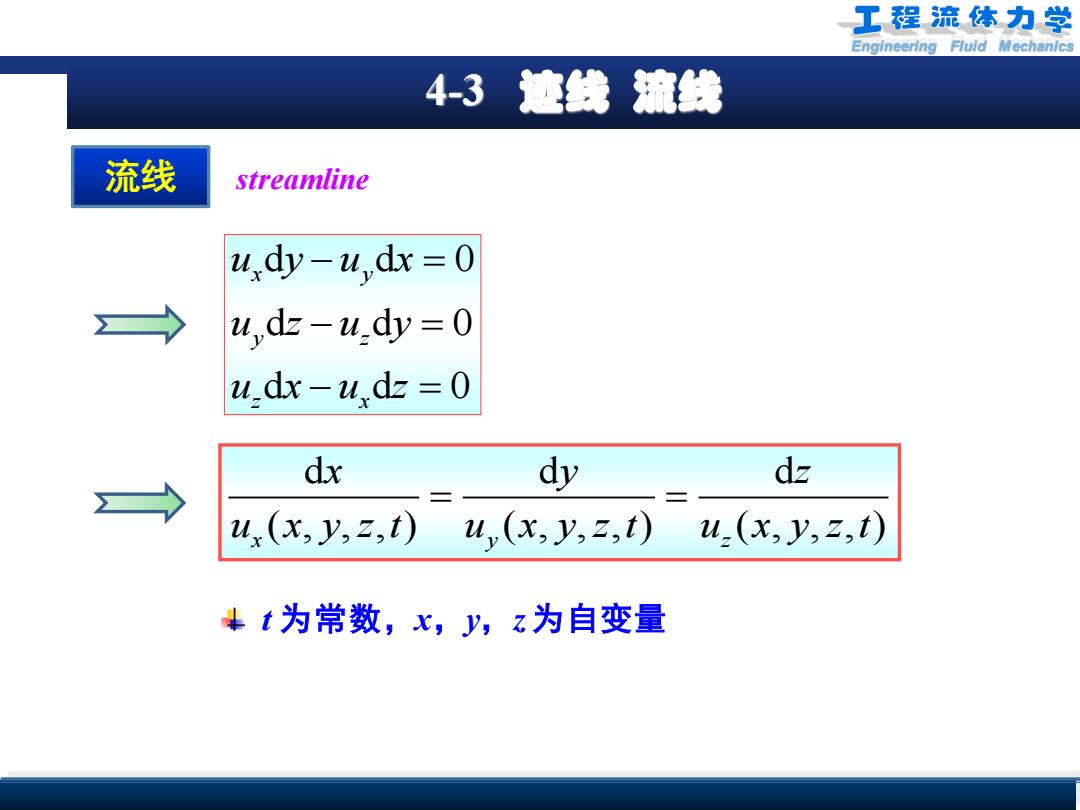 工程流体力学
Engineering Fluid Mechanics

4-3 迹线 流线

流线 streamline

$u_x \mathrm{d}y - u_y \mathrm{d}x = 0$
$u_y \mathrm{d}z - u_z \mathrm{d}y = 0$
$u_z \mathrm{d}x - u_x \mathrm{d}z = 0$

$\frac{\mathrm{d}x}{u_x(x,y,z,t)} = \frac{\mathrm{d}y}{u_y(x,y,z,t)} = \frac{\mathrm{d}z}{u_z(x,y,z,t)}$

$t$ 为常数，$x$，$y$，$z$ 为自变量